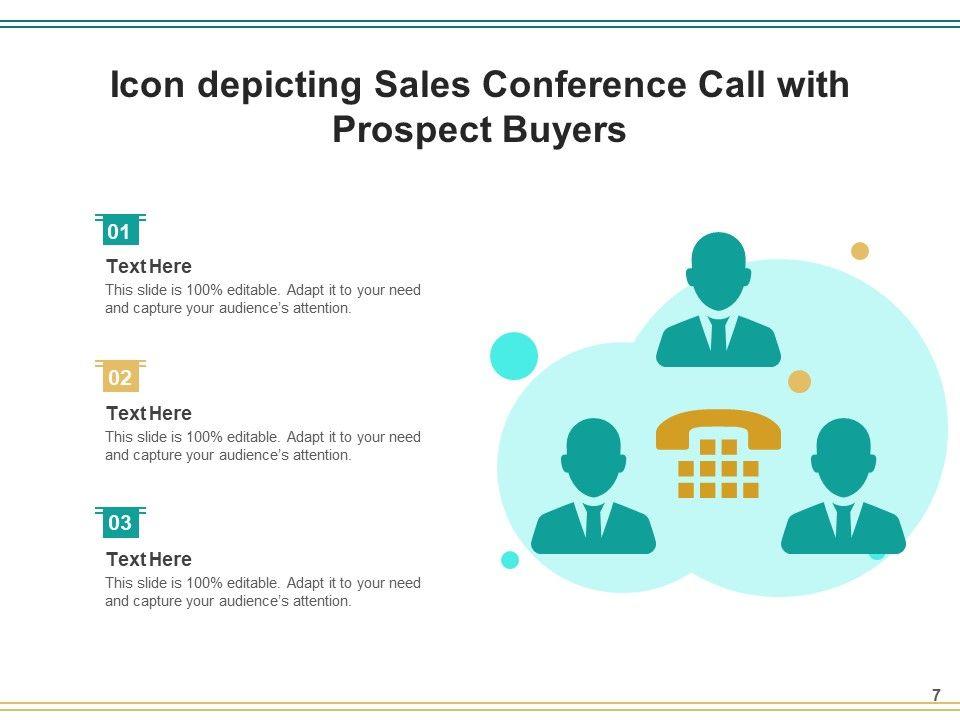 Icon depicting Sales Conference Call with Prospect Buyers

01

Text Here

This slide is 100% editable. Adapt it to your need and capture your audience's attention.

02

Text Here

This slide is 100% editable. Adapt it to your need and capture your audience's attention.

03

Text Here

This slide is 100% editable. Adapt it to your need and capture your audience's attention.

7